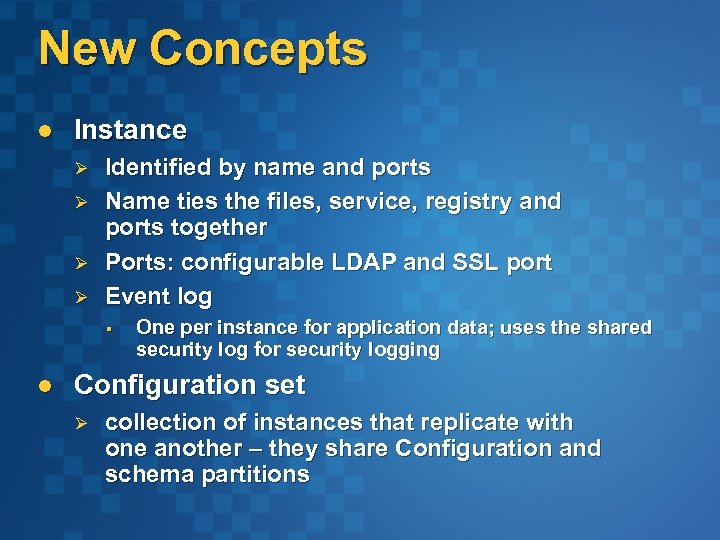 New Concepts

- Instance
  - Identified by name and ports
  - Name ties the files, service, registry and ports together
  - Ports: configurable LDAP and SSL port
  - Event log
    - One per instance for application data; uses the shared security log for security logging
- Configuration set
  - collection of instances that replicate with one another – they share Configuration and schema partitions